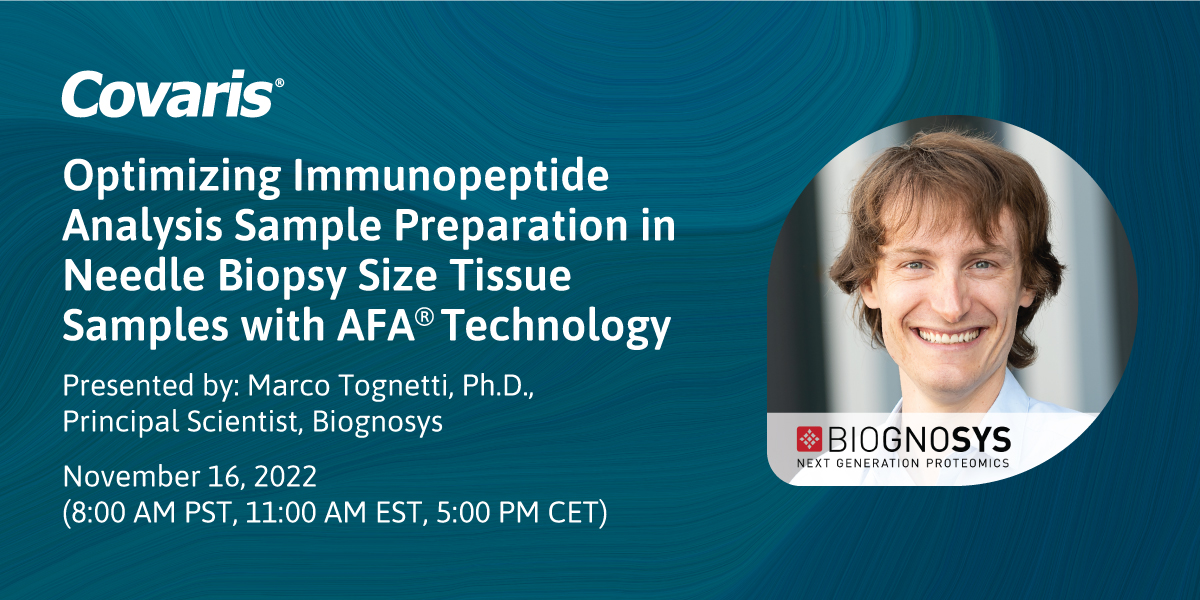 Covaris®

Optimizing Immunopeptide Analysis Sample Preparation in Needle Biopsy Size Tissue Samples with AFA® Technology

Presented by: Marco Tognetti, Ph.D., Principal Scientist, Biognosys

November 16, 2022
(8:00 AM PST, 11:00 AM EST, 5:00 PM CET)

BIOGNOSYS
NEXT GENERATION PROTEOMICS